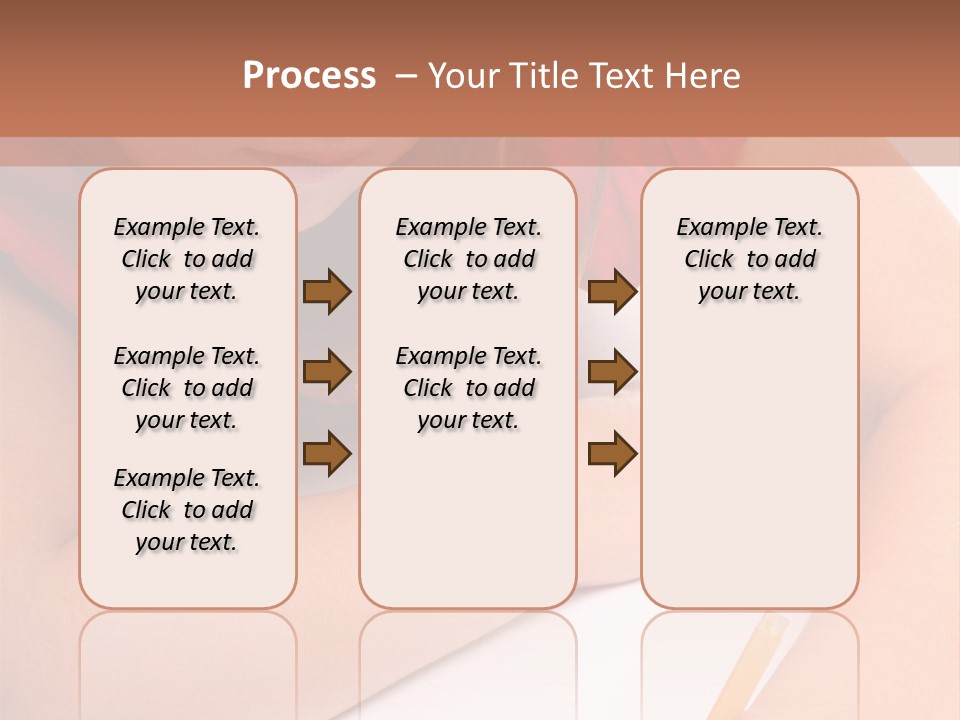 Process – Your Title Text Here

Example Text. Click to add your text.

Example Text. Click to add your text.

Example Text. Click to add your text.

Example Text. Click to add your text.

Example Text. Click to add your text.

Example Text. Click to add your text.